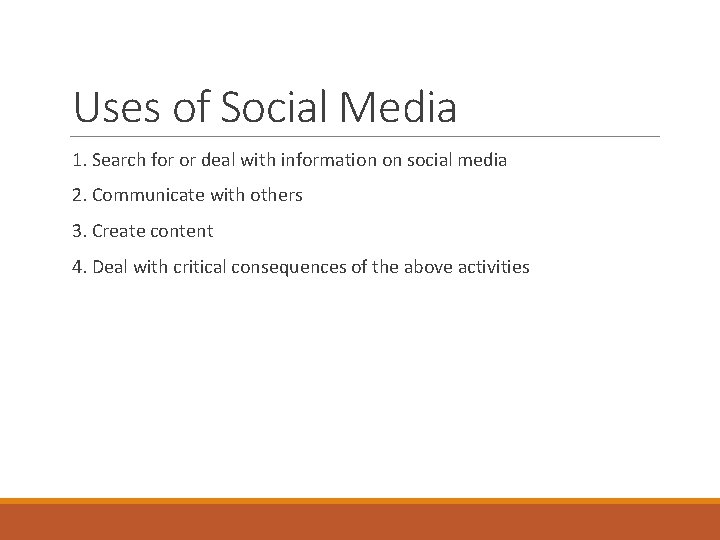 Uses of Social Media

1. Search for or deal with information on social media

2. Communicate with others

3. Create content

4. Deal with critical consequences of the above activities